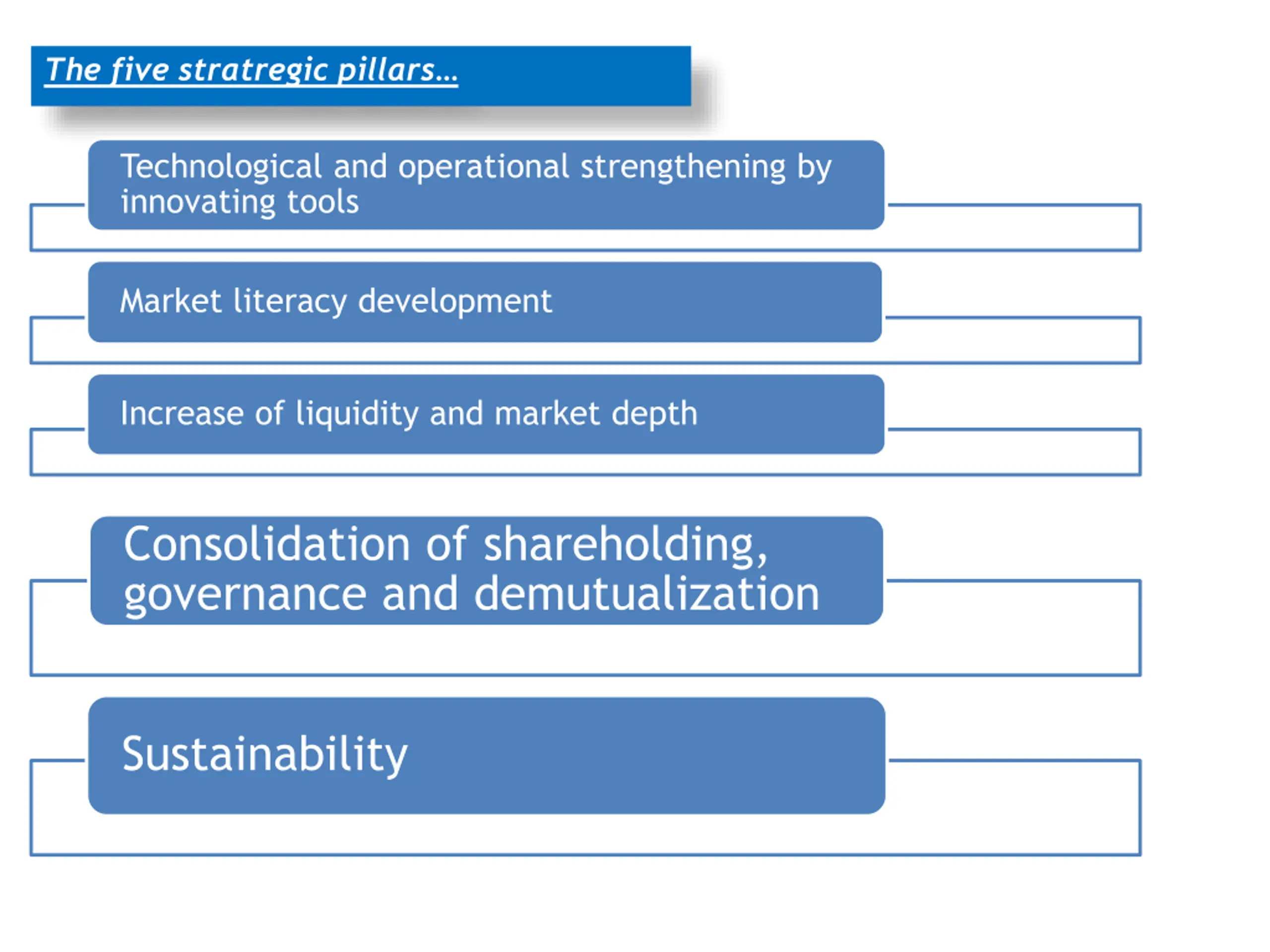 The five stratregic pillars…

Technological and operational strengthening by innovating tools

Market literacy development

Increase of liquidity and market depth

Consolidation of shareholding, governance and demutualization

Sustainability